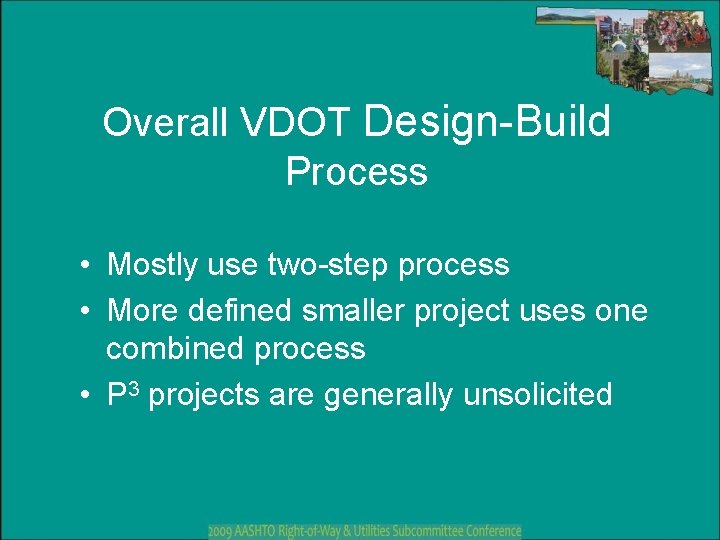 Overall VDOT Design-Build Process

• Mostly use two-step process
• More defined smaller project uses one combined process
• $P^3$ projects are generally unsolicited

2009 AASHTO Right-of-Way & Utilities Subcommittee Conference